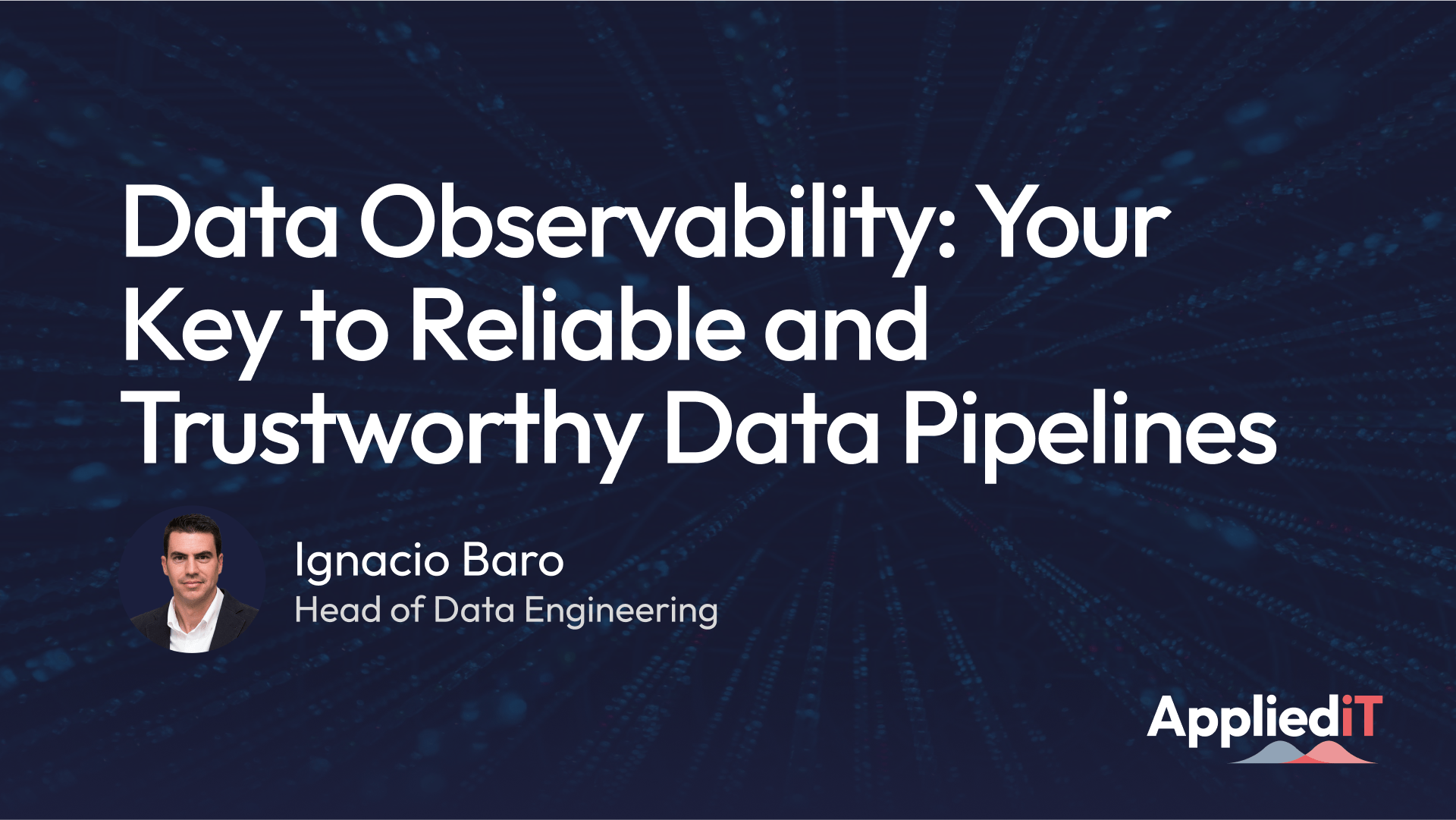 Data Observability: Your Key to Reliable and Trustworthy Data Pipelines

Ignacio Baro
Head of Data Engineering

AppliediT